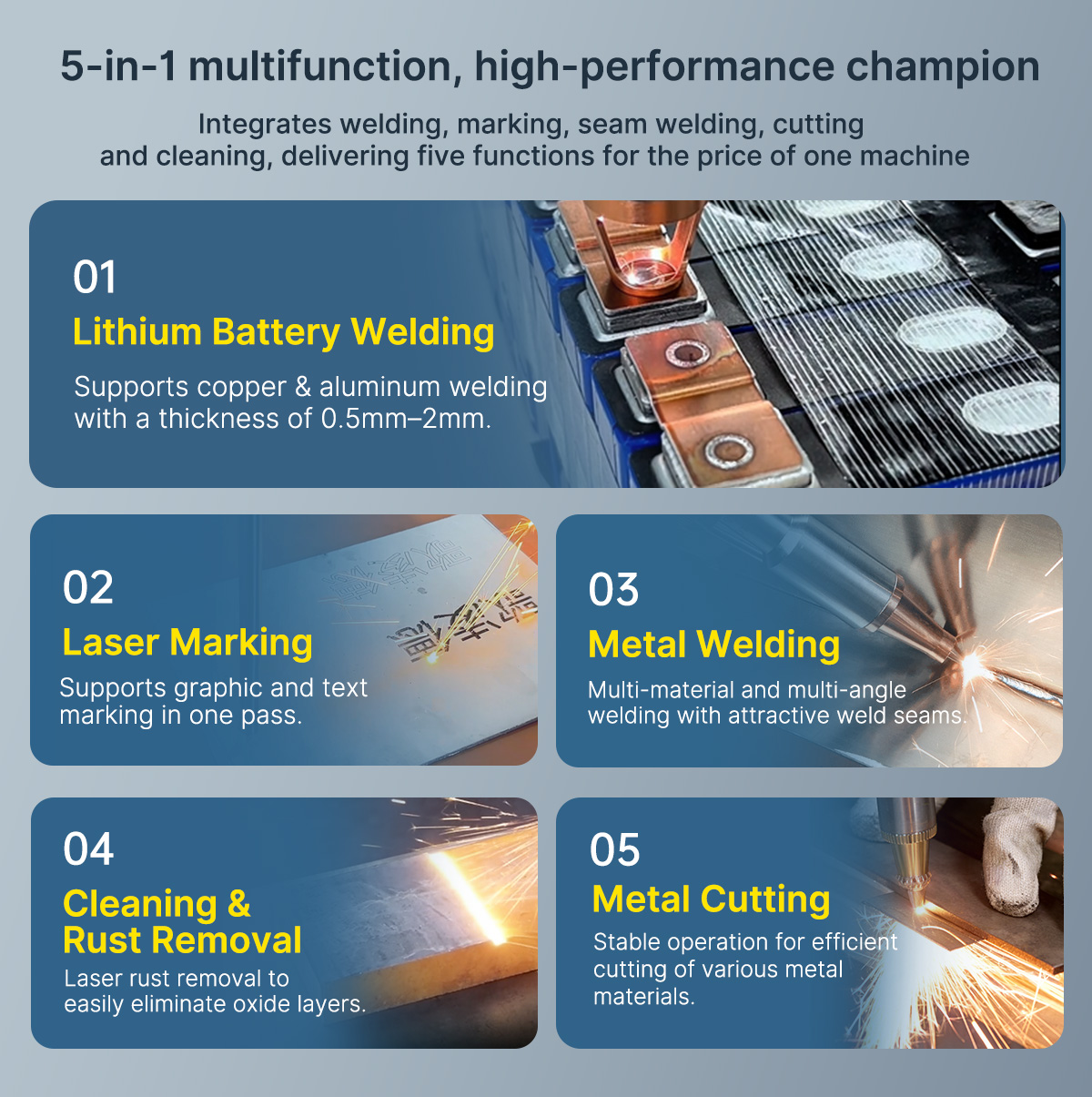 5-in-1 multifunction, high-performance champion

Integrates welding, marking, seam welding, cutting and cleaning, delivering five functions for the price of one machine

01

Lithium Battery Welding

Supports copper & aluminum welding with a thickness of 0.5mm–2mm.

02

Laser Marking

Supports graphic and text marking in one pass.

03

Metal Welding

Multi-material and multi-angle welding with attractive weld seams.

04

Cleaning & Rust Removal

Laser rust removal to easily eliminate oxide layers.

05

Metal Cutting

Stable operation for efficient cutting of various metal materials.